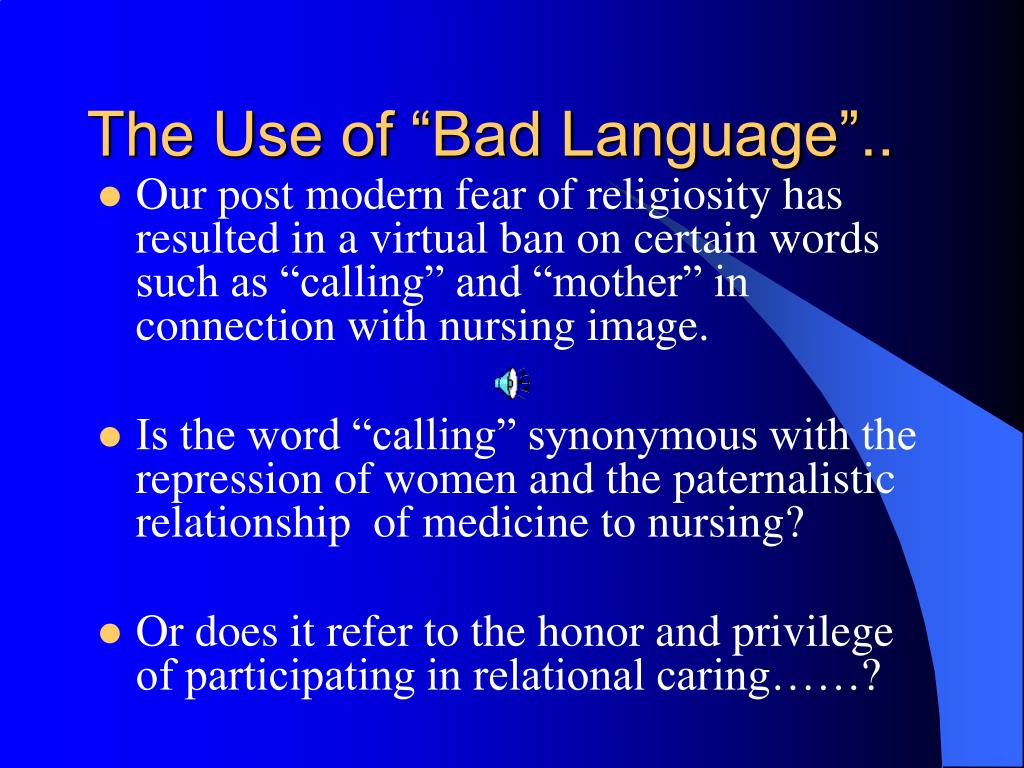 The Use of “Bad Language”..

- Our post modern fear of religiosity has resulted in a virtual ban on certain words such as “calling” and “mother” in connection with nursing image.

- Is the word “calling” synonymous with the repression of women and the paternalistic relationship of medicine to nursing?

- Or does it refer to the honor and privilege of participating in relational caring……?